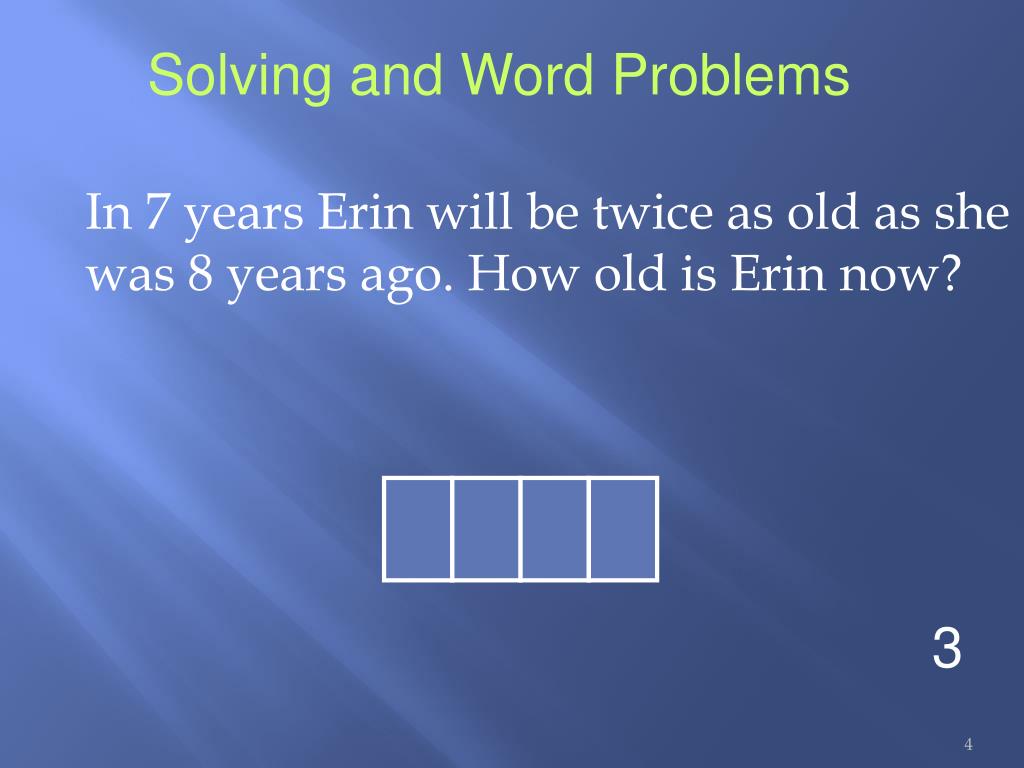 Solving and Word Problems

In 7 years Erin will be twice as old as she was 8 years ago. How old is Erin now?

3

4